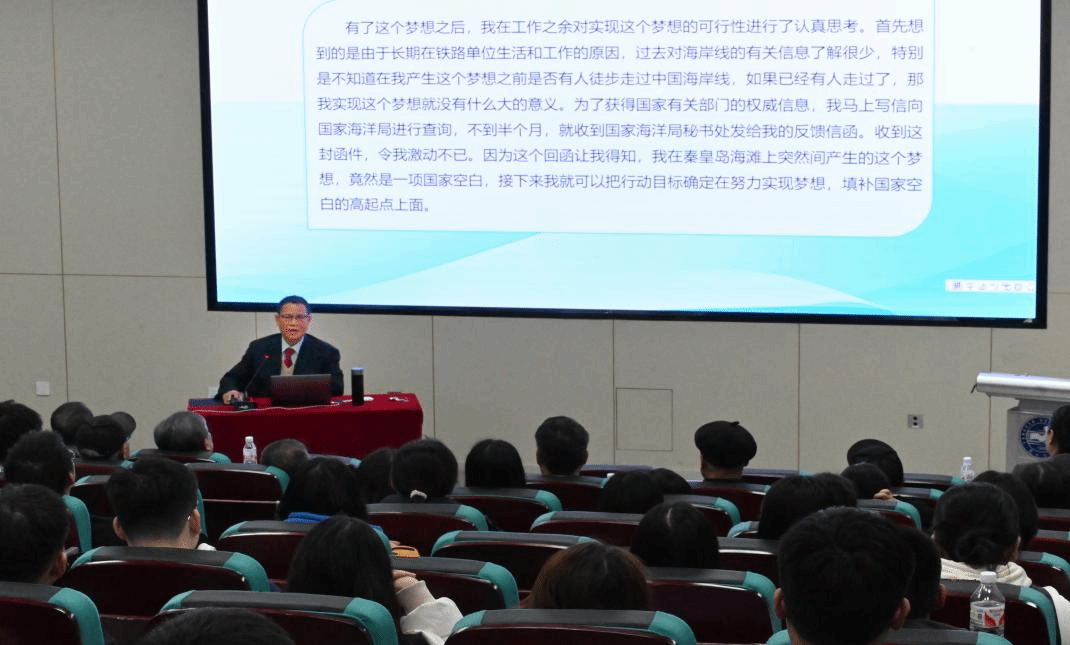 有了这个梦想之后，我在工作之余对实现这个梦想的可行性进行了认真思考。首先想到的是由于长期在铁路单位生活和工作的原因，过去对海岸线的有关信息了解很少，特别是不知道在我产生这个梦想之前是否有人徒步走过中国海岸线，如果已经有人走过了，那我实现这个梦想就没有什么大的意义。为了获得国家有关部门的权威信息，我马上写信向国家海洋局进行查询，不到半个月，就收到国家海洋局秘书处发给我的反馈信函。收到这封函件，令我激动不已。因为这个回函让我得知，我在秦皇岛海滩上突然间产生的这个梦想，竟然是一项国家空白，接下来我就可以把行动目标确定在努力实现梦想，填补国家空白的高起点上面。